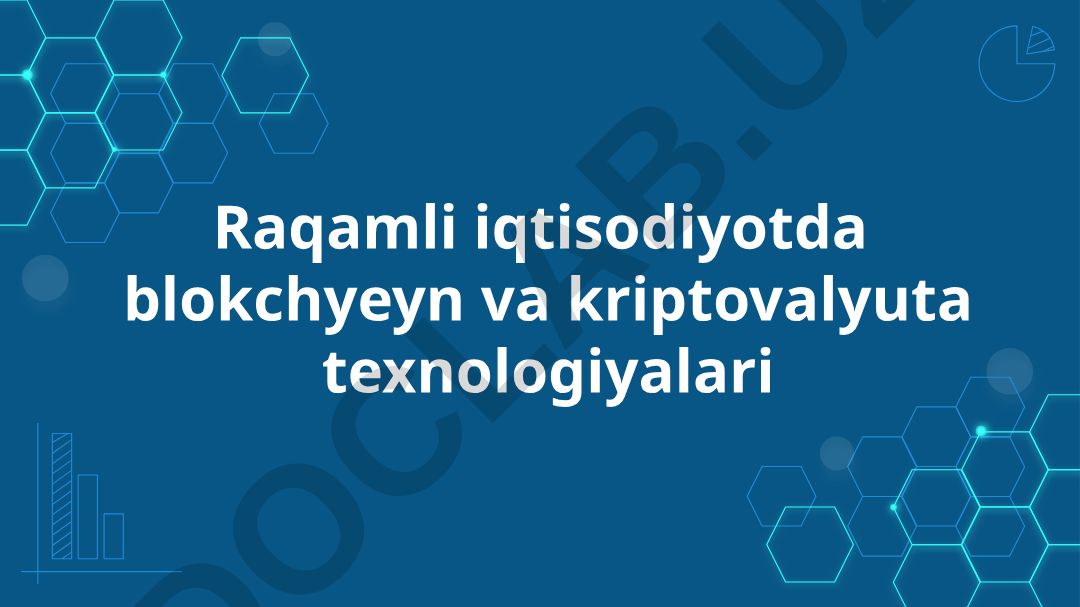 Raqamli iqtisodiyotda blokchyeyn va kriptovalyuta texnologiyalari

DOCLAB.UZ